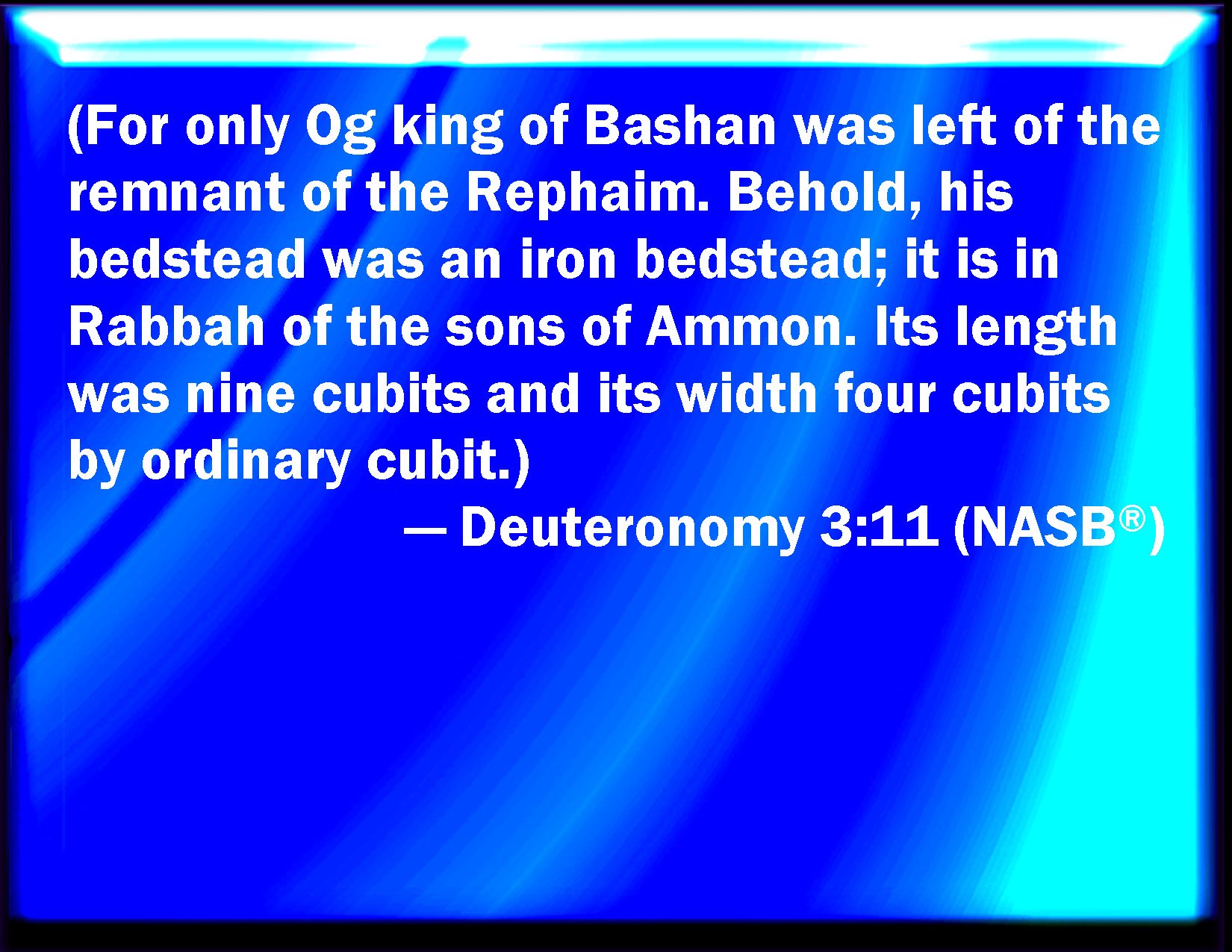 (For only Og king of Bashan was left of the remnant of the Rephaim. Behold, his bedstead was an iron bedstead; it is in Rabbah of the sons of Ammon. Its length was nine cubits and its width four cubits by ordinary cubit.)

— Deuteronomy 3:11 (NASB®)